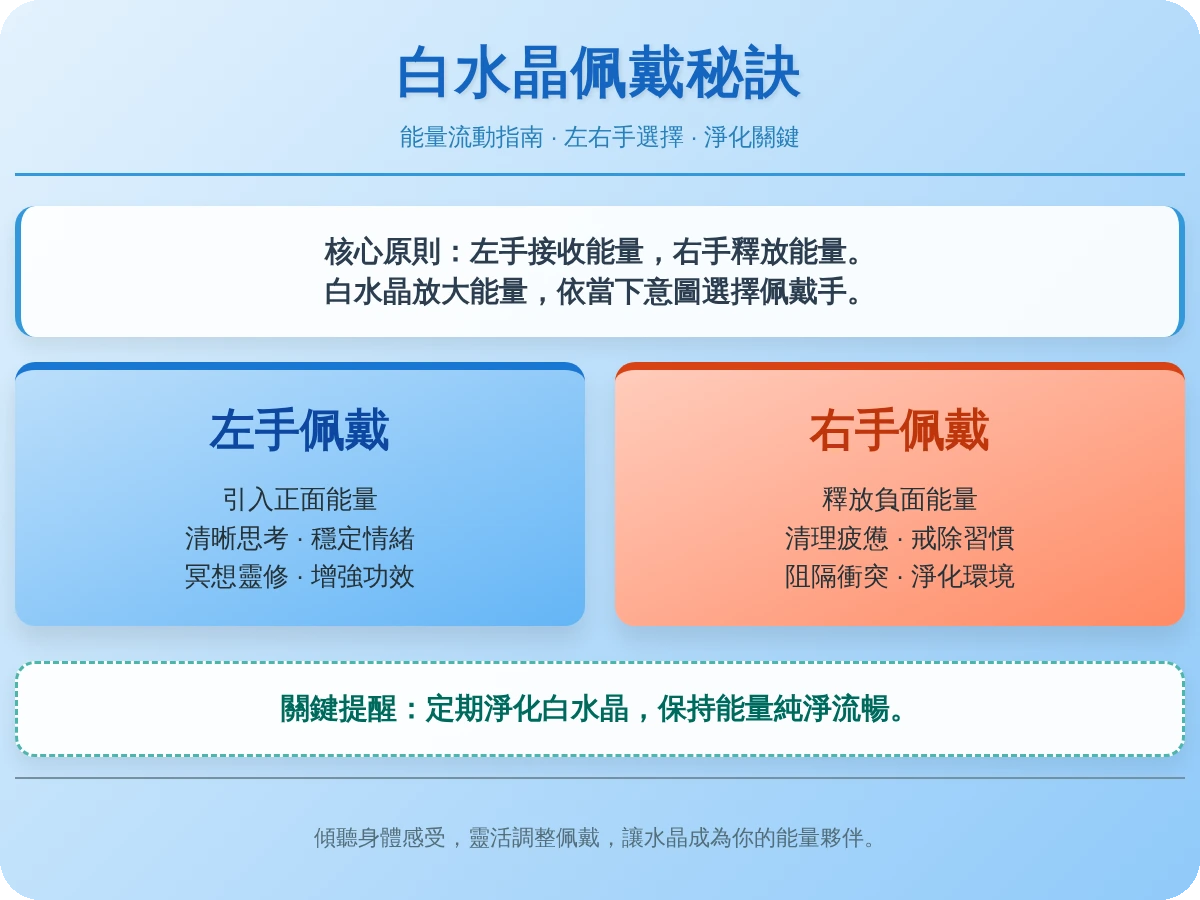 白水晶佩戴秘訣

能量流動指南 · 左右手選擇 · 淨化關鍵

核心原則：左手接收能量，右手釋放能量。
白水晶放大能量，依當下意圖選擇佩戴手。

左手佩戴

引入正面能量
清晰思考 · 穩定情緒
冥想靈修 · 增強功效

右手佩戴

釋放負面能量
清理疲憊 · 戒除習慣
阻隔衝突 · 淨化環境

關鍵提醒：定期淨化白水晶，保持能量純淨流暢。

傾聽身體感受，靈活調整佩戴，讓水晶成為你的能量夥伴。